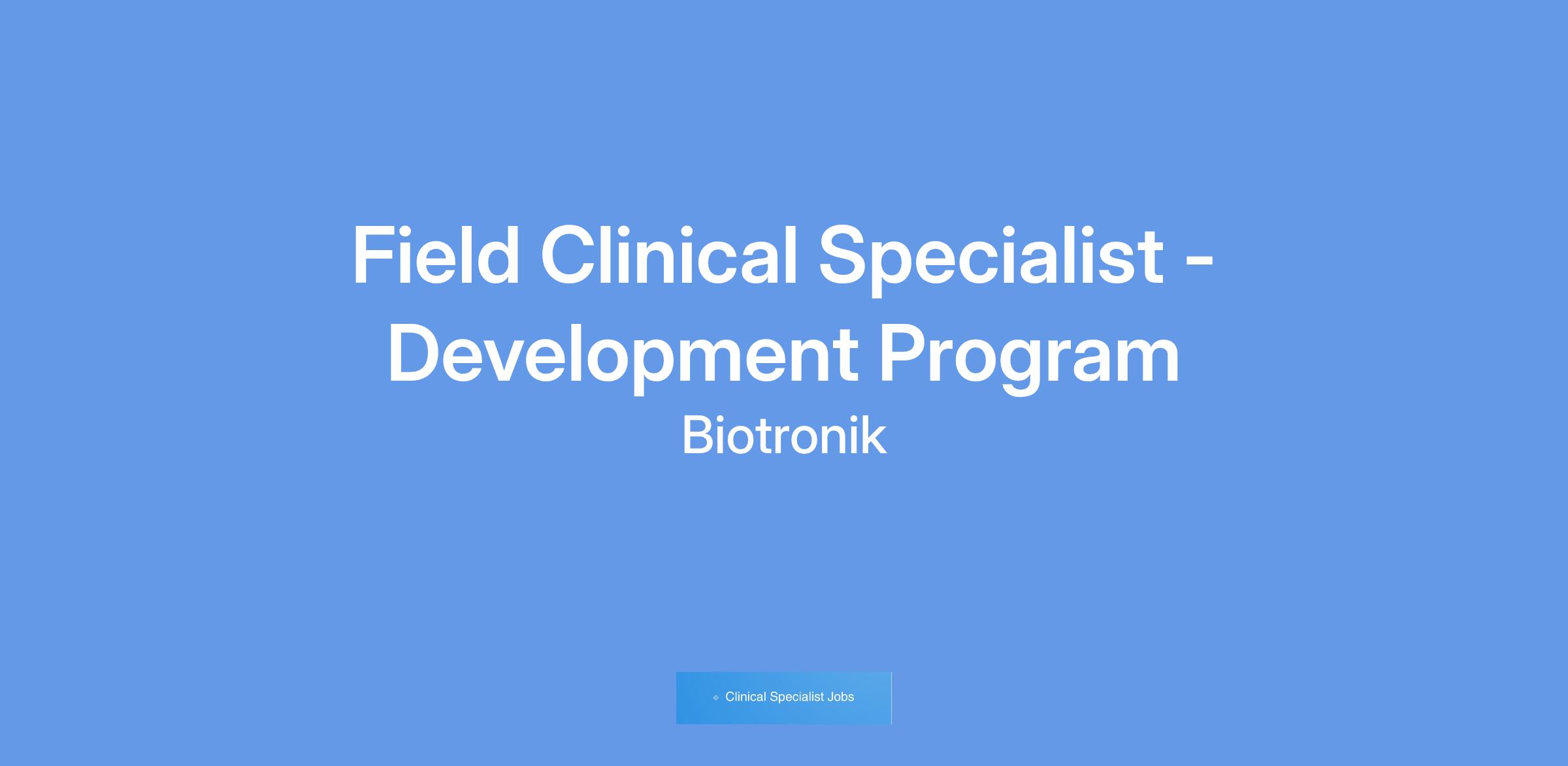 Field Clinical Specialist - Development Program

Biotronik

Clinical Specialist Jobs